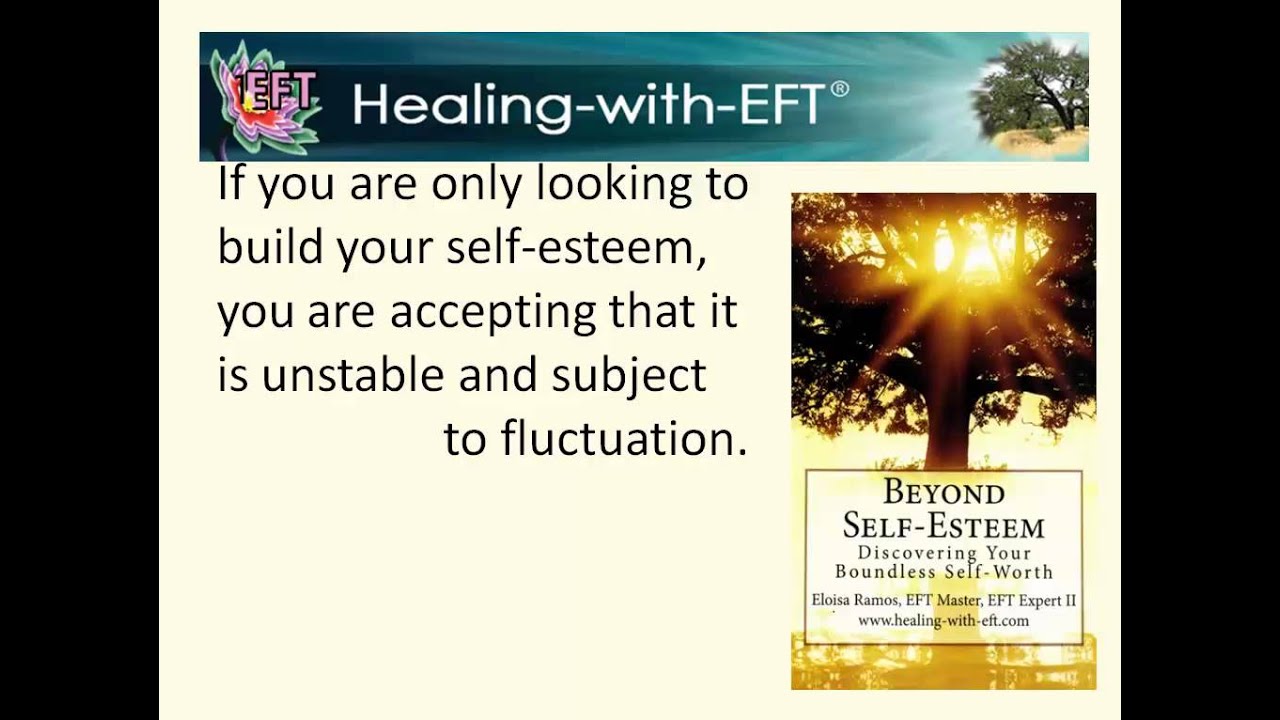 EFT Healing-with-EFT®

If you are only looking to build your self-esteem, you are accepting that it is unstable and subject to fluctuation.

BEYOND SELF-ESTEEM
Discovering Your Boundless Self-Worth
Eloisa Ramos, EFT Master, EFT Expert II
www.healing-with-eft.com